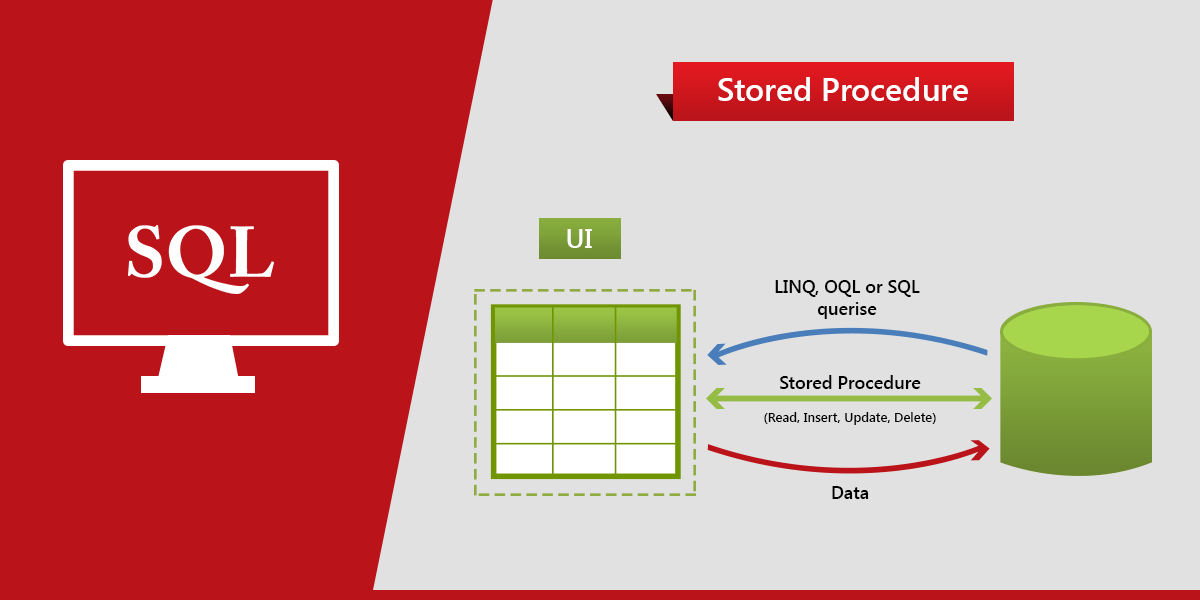 SQL

Stored Procedure

UI

LINQ, OQL or SQL querise

Stored Procedure

(Read, Insert, Update, Delete)

Data